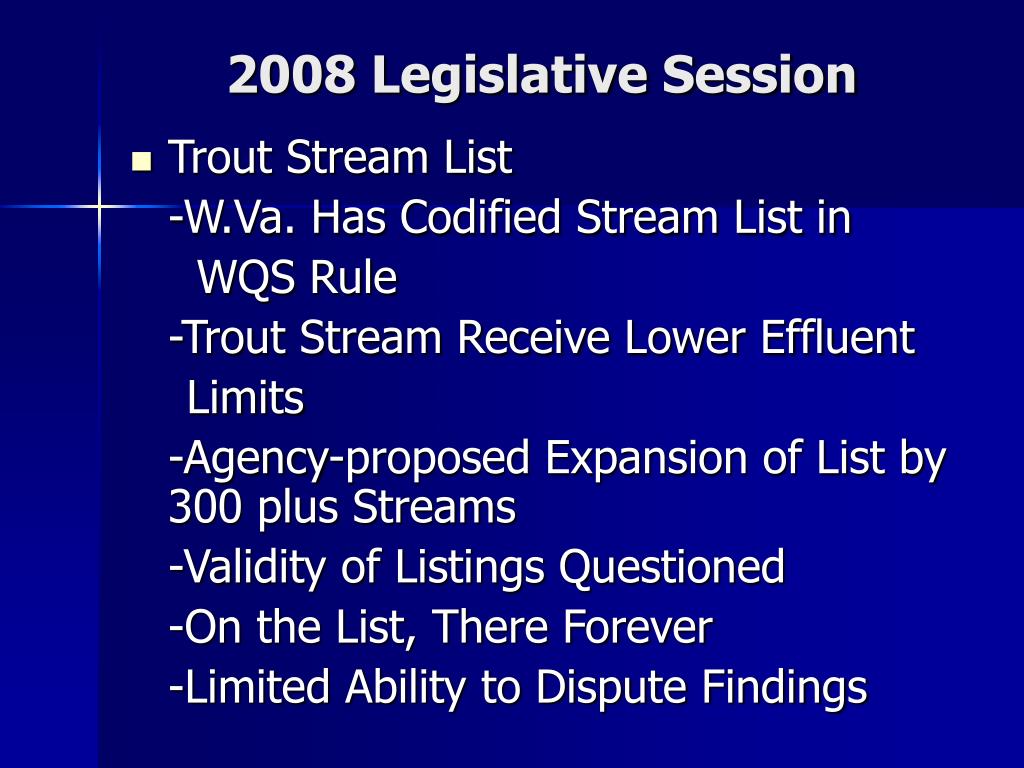 2008 Legislative Session

Trout Stream List
-W.Va. Has Codified Stream List in WQS Rule
-Trout Stream Receive Lower Effluent Limits
-Agency-proposed Expansion of List by 300 plus Streams
-Validity of Listings Questioned
-On the List, There Forever
-Limited Ability to Dispute Findings